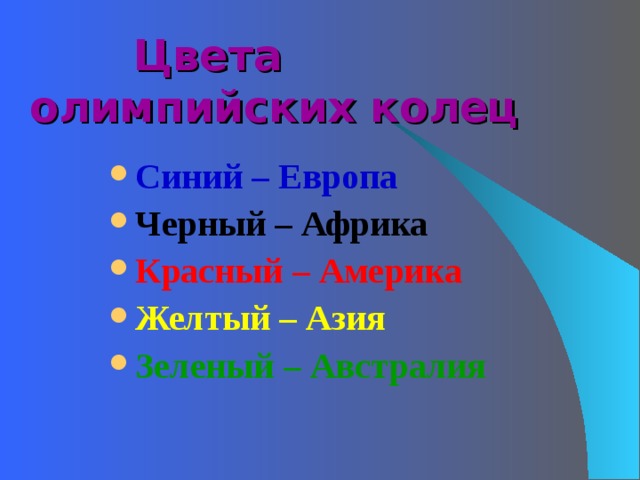 Цвета олимпийских колец

- Синий – Европа
- Черный – Африка
- Красный – Америка
- Желтый – Азия
- Зеленый – Австралия